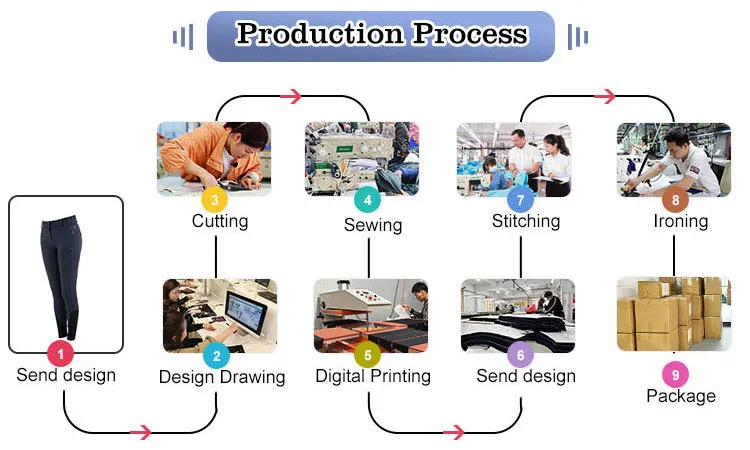 Production Process

1
Send design

2
Design Drawing

3
Cutting

4
Sewing

5
Digital Printing

6
Send design

7
Stitching

8
Ironing

9
Package